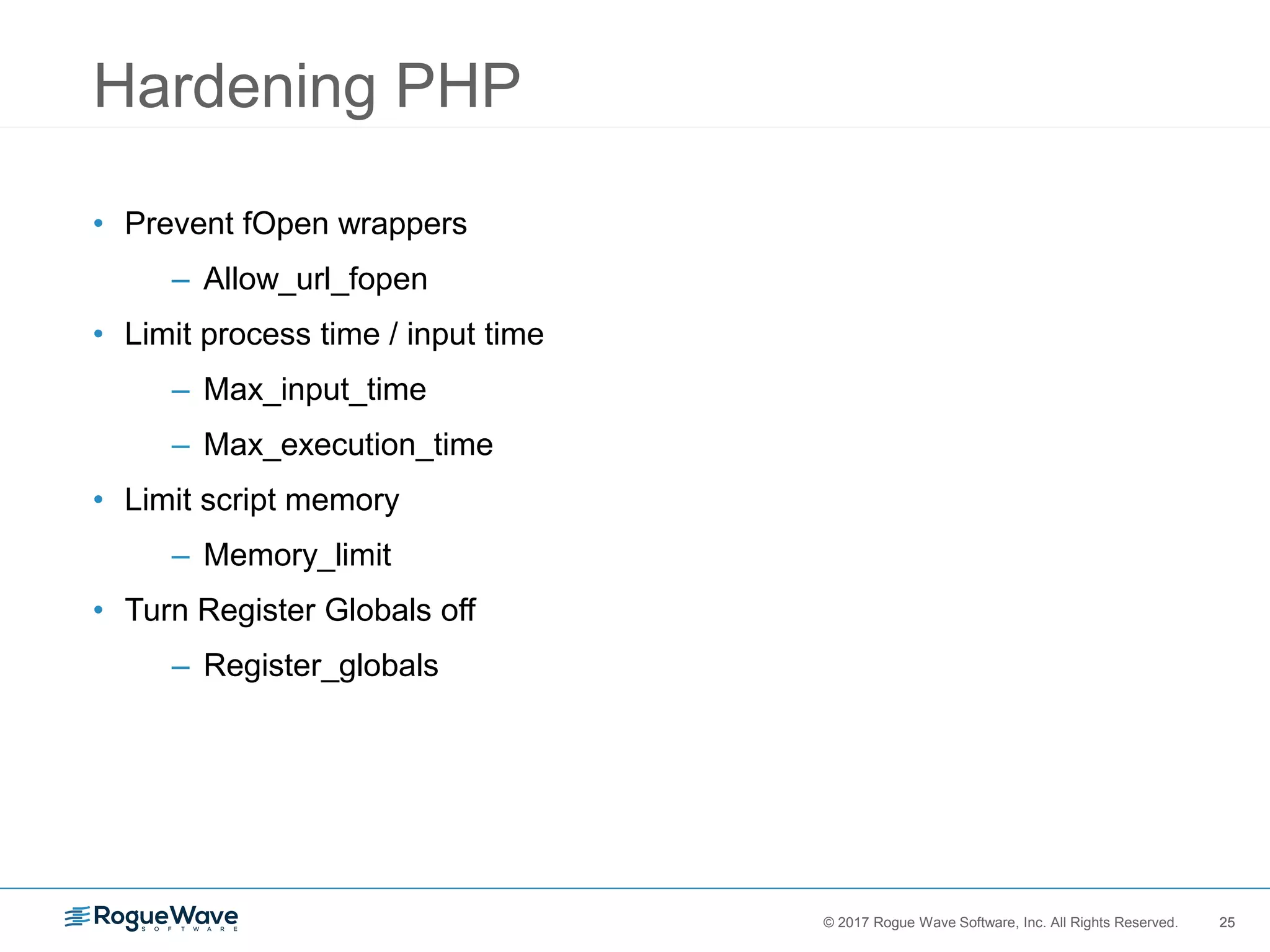 Hardening PHP

• Prevent fOpen wrappers
  – Allow_url_fopen
• Limit process time / input time
  – Max_input_time
  – Max_execution_time
• Limit script memory
  – Memory_limit
• Turn Register Globals off
  – Register_globals

RogueWave SOFTWARE

© 2017 Rogue Wave Software, Inc. All Rights Reserved. 25